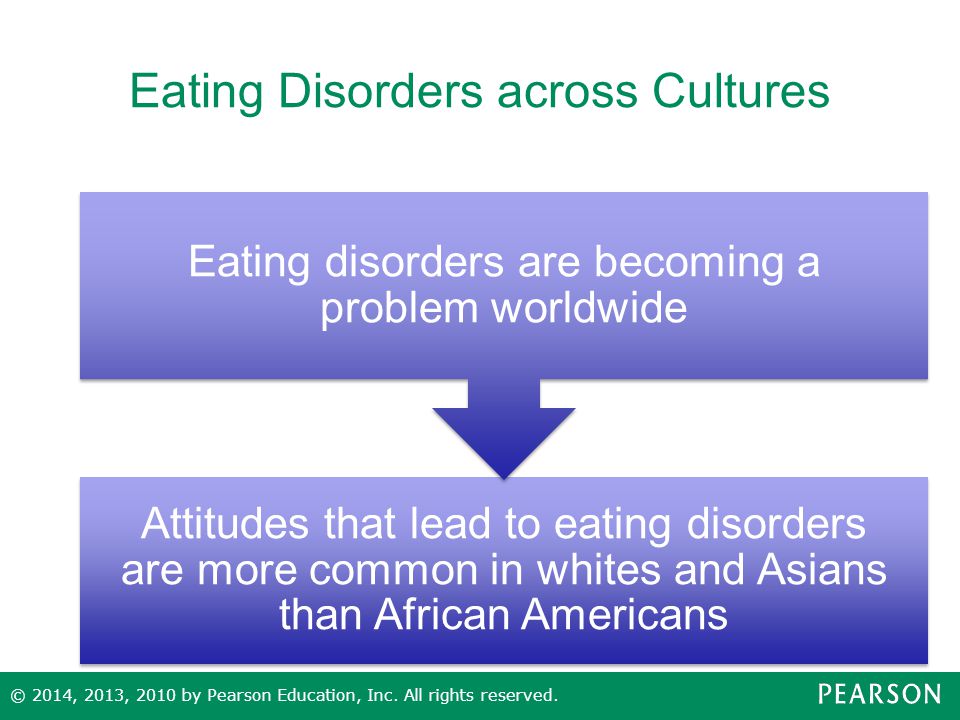 Eating Disorders across Cultures

Eating disorders are becoming a problem worldwide

Attitudes that lead to eating disorders are more common in whites and Asians than African Americans

© 2014, 2013, 2010 by Pearson Education, Inc. All rights reserved.

PEARSON